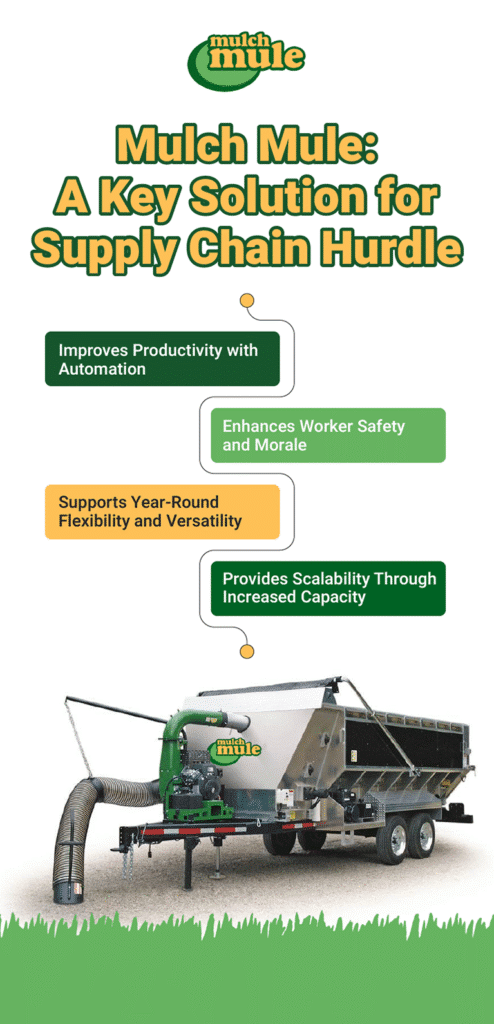 mulch mule

Mulch Mule: A Key Solution for Supply Chain Hurdle

Improves Productivity with Automation

Enhances Worker Safety and Morale

Supports Year-Round Flexibility and Versatility

Provides Scalability Through Increased Capacity

mulch mule